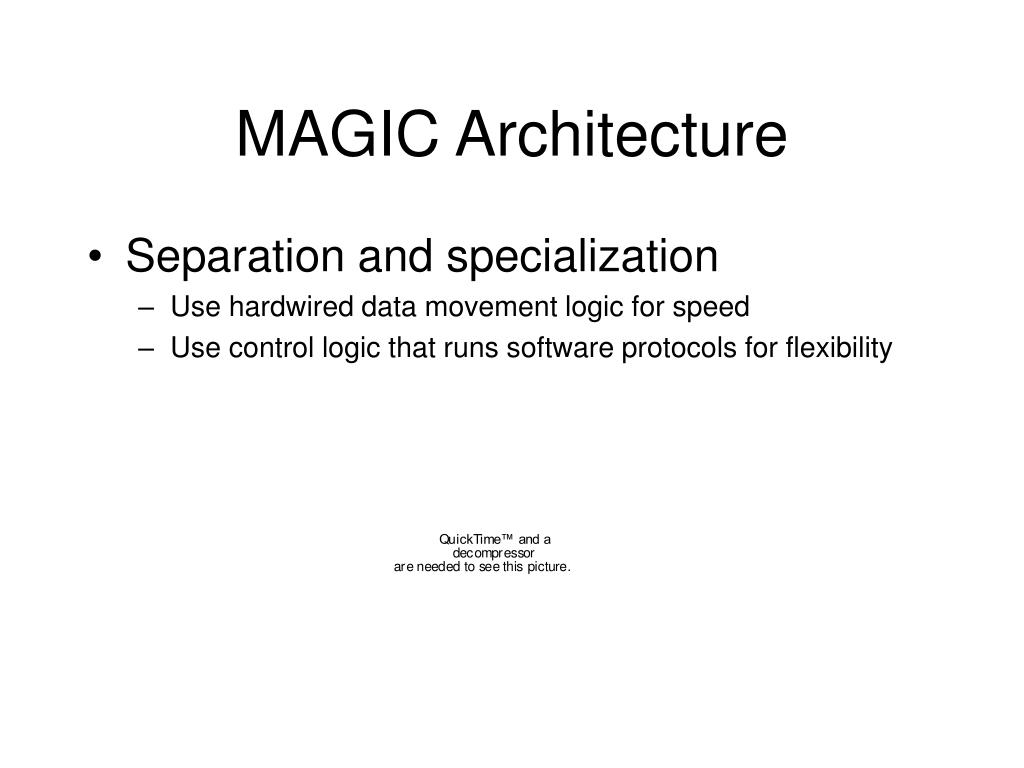 MAGIC Architecture

• Separation and specialization
– Use hardwired data movement logic for speed
– Use control logic that runs software protocols for flexibility

QuickTime™ and a decompressor are needed to see this picture.